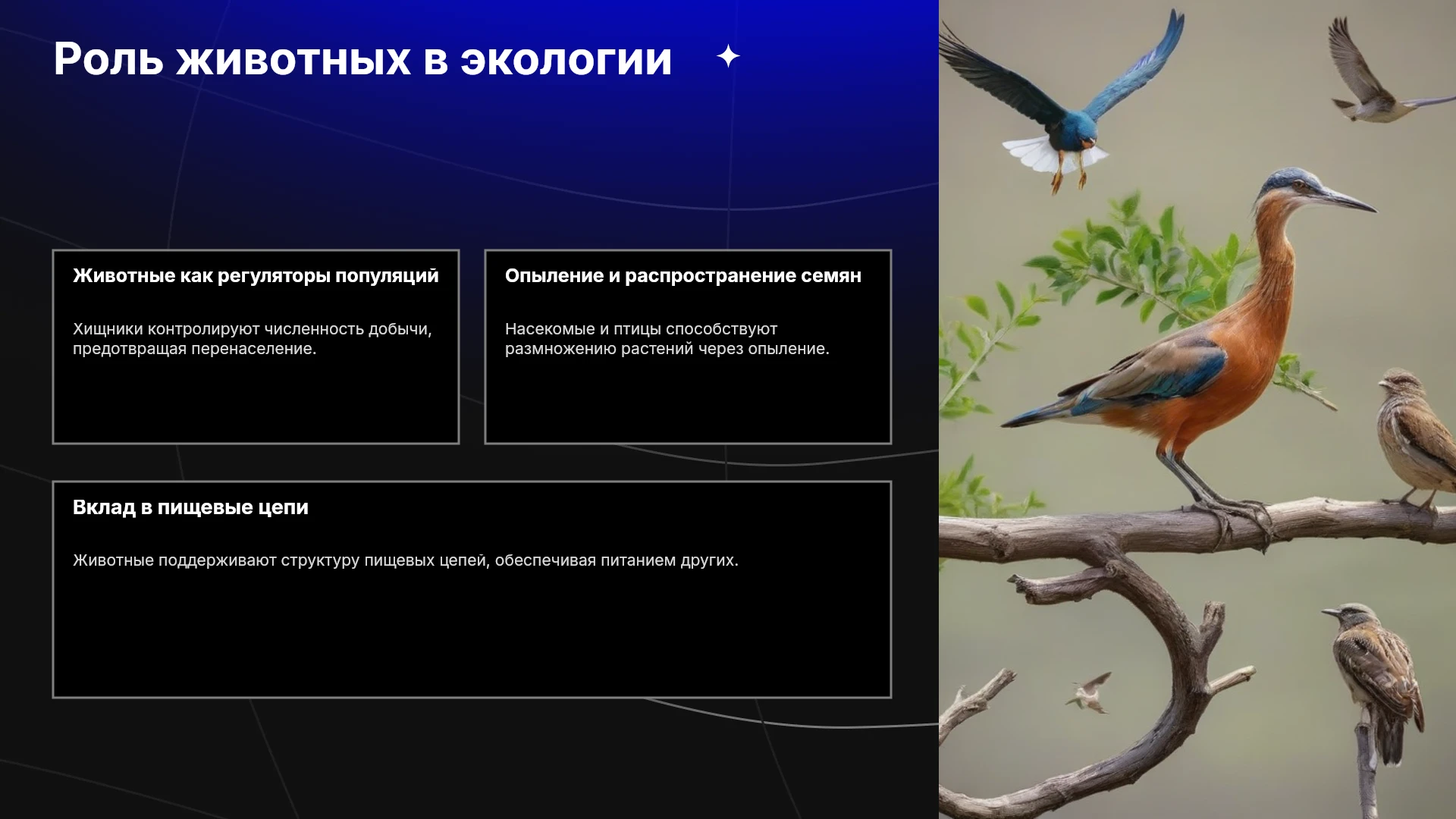 Роль животных в экологии

Животные как регуляторы популяций

Хищники контролируют численность добычи, предотвращая перенаселение.

Опыление и распространение семян

Насекомые и птицы способствуют размножению растений через опыление.

Вклад в пищевые цепи

Животные поддерживают структуру пищевых цепей, обеспечивая питанием других.